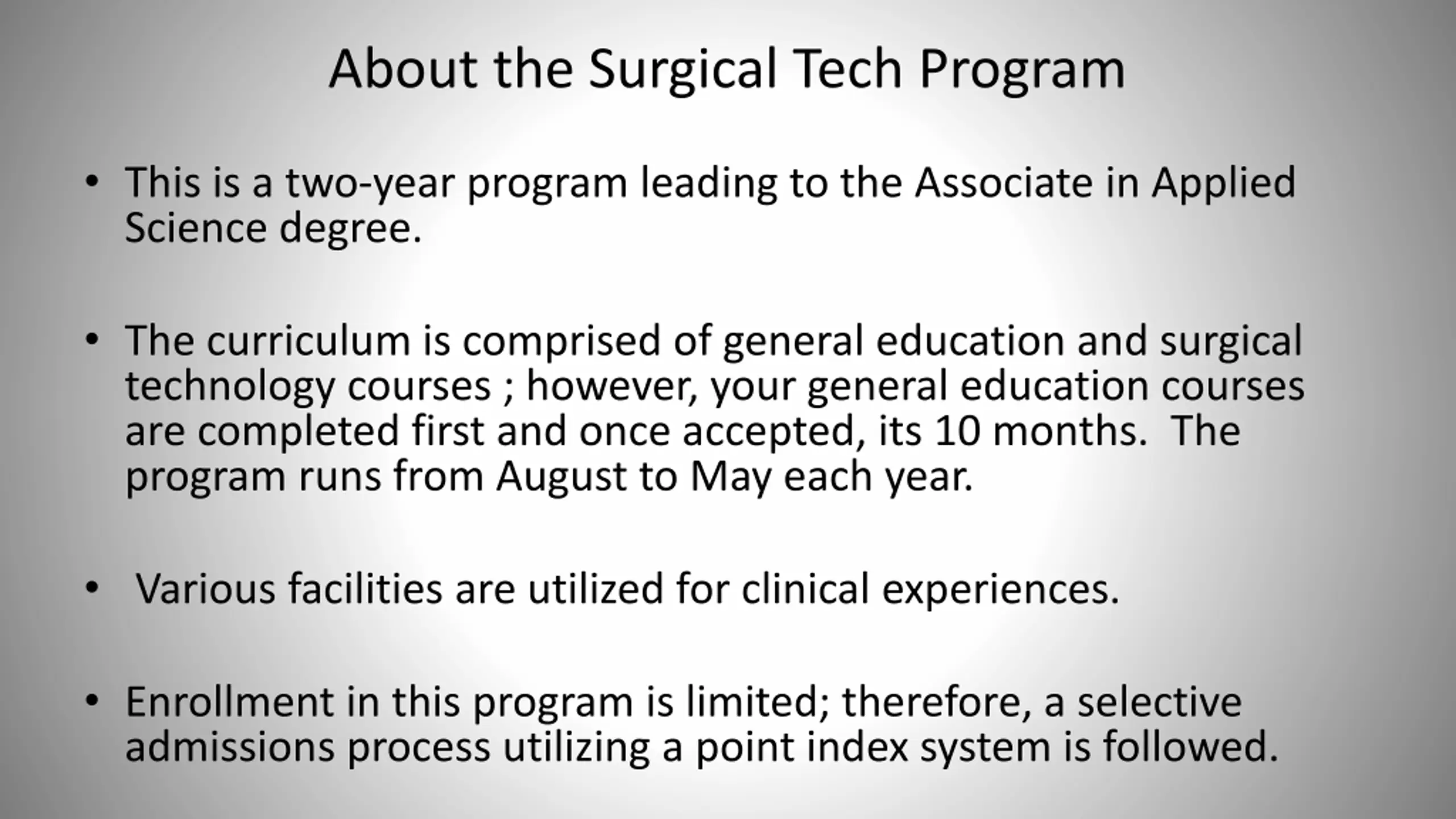 About the Surgical Tech Program

• This is a two-year program leading to the Associate in Applied Science degree.

• The curriculum is comprised of general education and surgical technology courses ; however, your general education courses are completed first and once accepted, its 10 months. The program runs from August to May each year.

• Various facilities are utilized for clinical experiences.

• Enrollment in this program is limited; therefore, a selective admissions process utilizing a point index system is followed.